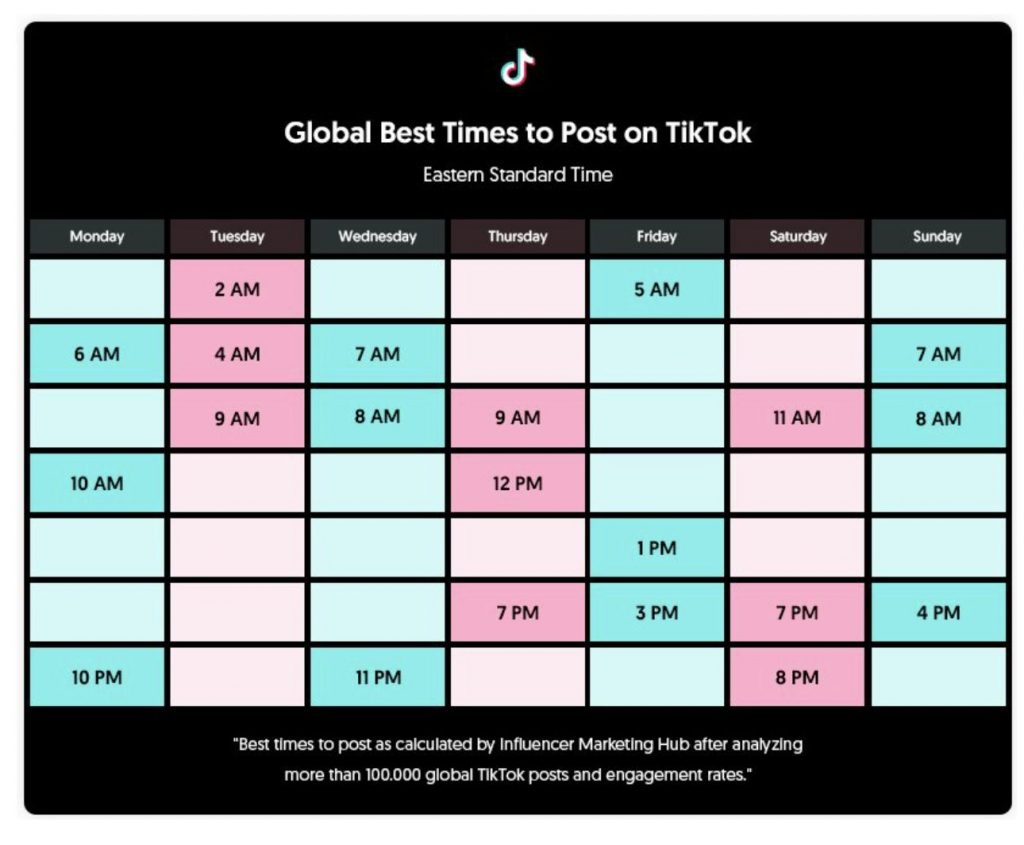 Global Best Times to Post on TikTok

Eastern Standard Time

| Monday | Tuesday | Wednesday | Thursday | Friday | Saturday | Sunday |
|---|---|---|---|---|---|---|
| | 2 AM | | | 5 AM | | |
| 6 AM | 4 AM | 7 AM | | | | 7 AM |
| | 9 AM | 8 AM | 9 AM | | 11 AM | 8 AM |
| 10 AM | | | 12 PM | | | |
| | | | | 1 PM | | |
| | | | 7 PM | 3 PM | 7 PM | 4 PM |
| 10 PM | | 11 PM | | | 8 PM | |

"Best times to post as calculated by Influencer Marketing Hub after analyzing more than 100.000 global TikTok posts and engagement rates."